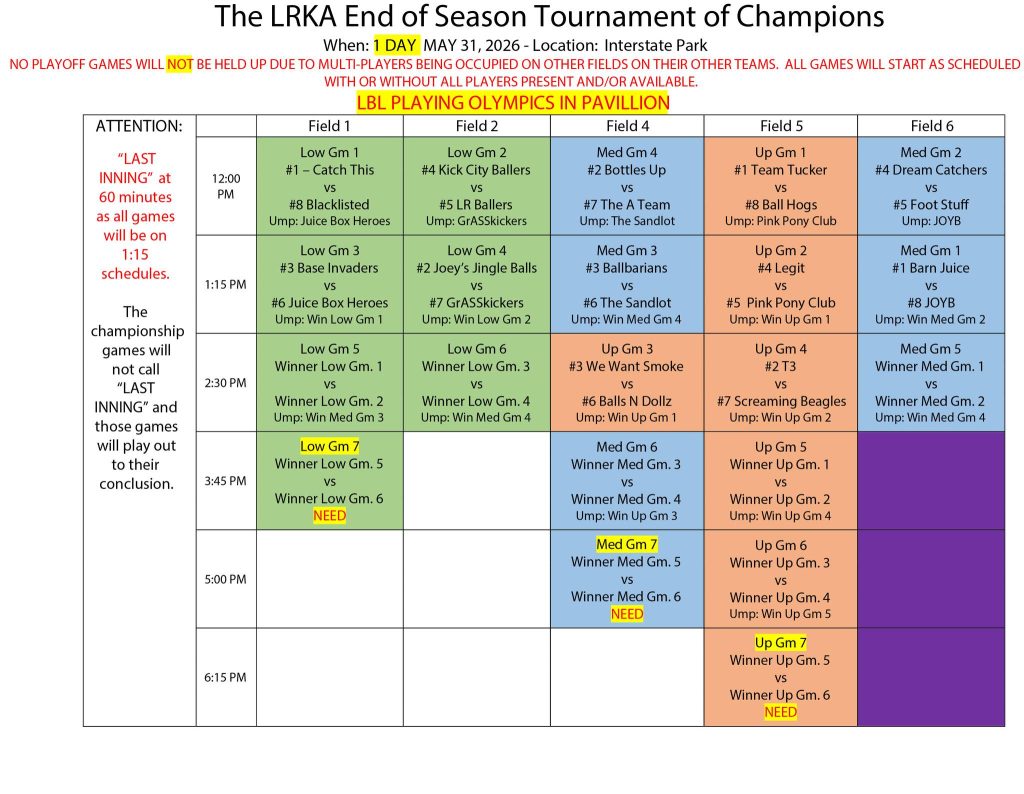 The LRKA End of Season Tournament of Champions

When: 1 DAY MAY 31, 2026 - Location: Interstate Park

NO PLAYOFF GAMES WILL NOT BE HELD UP DUE TO MULTI-PLAYERS BEING OCCUPIED ON OTHER FIELDS ON THEIR OTHER TEAMS. ALL GAMES WILL START AS SCHEDULED WITH OR WITHOUT ALL PLAYERS PRESENT AND/OR AVAILABLE.

LBL PLAYING OLYMPICS IN PAVILLION

| ATTENTION: | | Field 1 | Field 2 | Field 4 | Field 5 | Field 6 |
|---|---|---|---|---|---|---|
| "LAST INNING" at 60 minutes as all games will be on 1:15 schedules. The championship games will not call "LAST INNING" and those games will play out to their conclusion. | 12:00 PM | Low Gm 1 #1 – Catch This vs #8 Blacklisted Ump: Juice Box Heroes | Low Gm 2 #4 Kick City Ballers vs #5 LR Ballers Ump: GrASSkickers | Med Gm 4 #2 Bottles Up vs #7 The A Team Ump: The Sandlot | Up Gm 1 #1 Team Tucker vs #8 Ball Hogs Ump: Pink Pony Club | Med Gm 2 #4 Dream Catchers vs #5 Foot Stuff Ump: JOYB |
| | 1:15 PM | Low Gm 3 #3 Base Invaders vs #6 Juice Box Heroes Ump: Win Low Gm 1 | Low Gm 4 #2 Joey's Jingle Balls vs #7 GrASSkickers Ump: Win Low Gm 2 | Med Gm 3 #3 Ballbarians vs #6 The Sandlot Ump: Win Med Gm 4 | Up Gm 2 #4 Legit vs #5 Pink Pony Club Ump: Win Up Gm 1 | Med Gm 1 #1 Barn Juice vs #8 JOYB Ump: Win Med Gm 2 |
| | 2:30 PM | Low Gm 5 Winner Low Gm. 1 vs Winner Low Gm. 2 Ump: Win Med Gm 3 | Low Gm 6 Winner Low Gm. 3 vs Winner Low Gm. 4 Ump: Win Med Gm 4 | Up Gm 3 #3 We Want Smoke vs #6 Balls N Dollz Ump: Win Up Gm 1 | Up Gm 4 #2 T3 vs #7 Screaming Beagles Ump: Win Up Gm 2 | Med Gm 5 Winner Med Gm. 1 vs Winner Med Gm. 2 Ump: Win Med Gm 4 |
| | 3:45 PM | Low Gm 7 Winner Low Gm. 5 vs Winner Low Gm. 6 NEED | | Med Gm 6 Winner Med Gm. 3 vs Winner Med Gm. 4 Ump: Win Up Gm 3 | Up Gm 5 Winner Up Gm. 1 vs Winner Up Gm. 2 Ump: Win Up Gm 4 | |
| | 5:00 PM | | | Med Gm 7 Winner Med Gm. 5 vs Winner Med Gm. 6 NEED | Up Gm 6 Winner Up Gm. 3 vs Winner Up Gm. 4 Ump: Win Up Gm 5 | |
| | 6:15 PM | | | | Up Gm 7 Winner Up Gm. 5 vs Winner Up Gm. 6 NEED | |